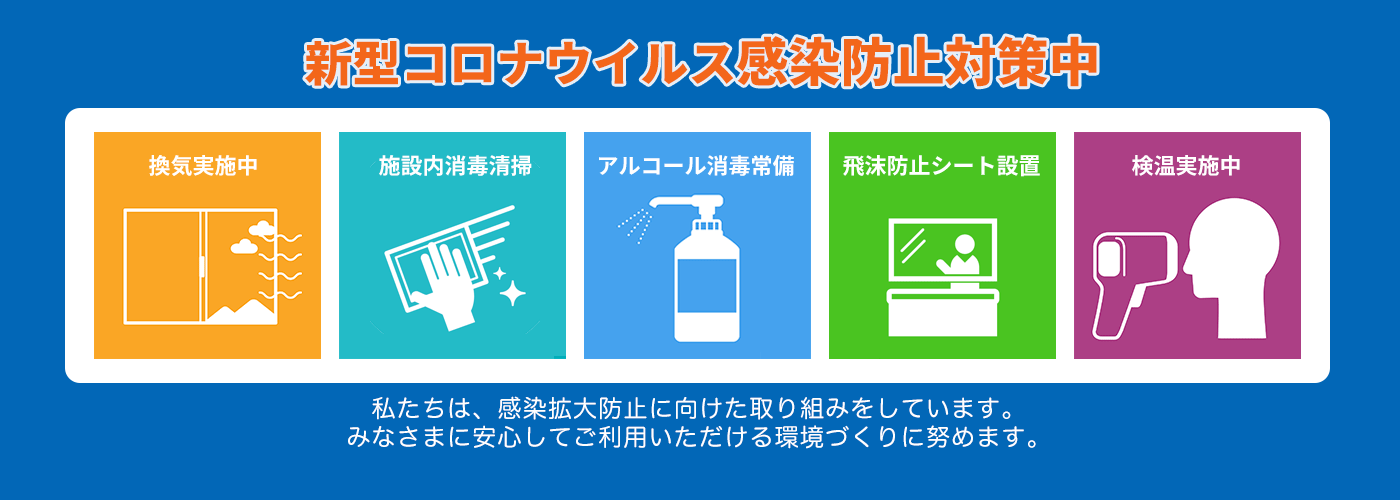 新型コロナウイルス感染防止対策中

換気実施中

施設内消毒清掃

アルコール消毒常備

飛沫防止シート設置

検温実施中

私たちは、感染拡大防止に向けた取り組みをしています。
みなさまに安心してご利用いただける環境づくりに努めます。